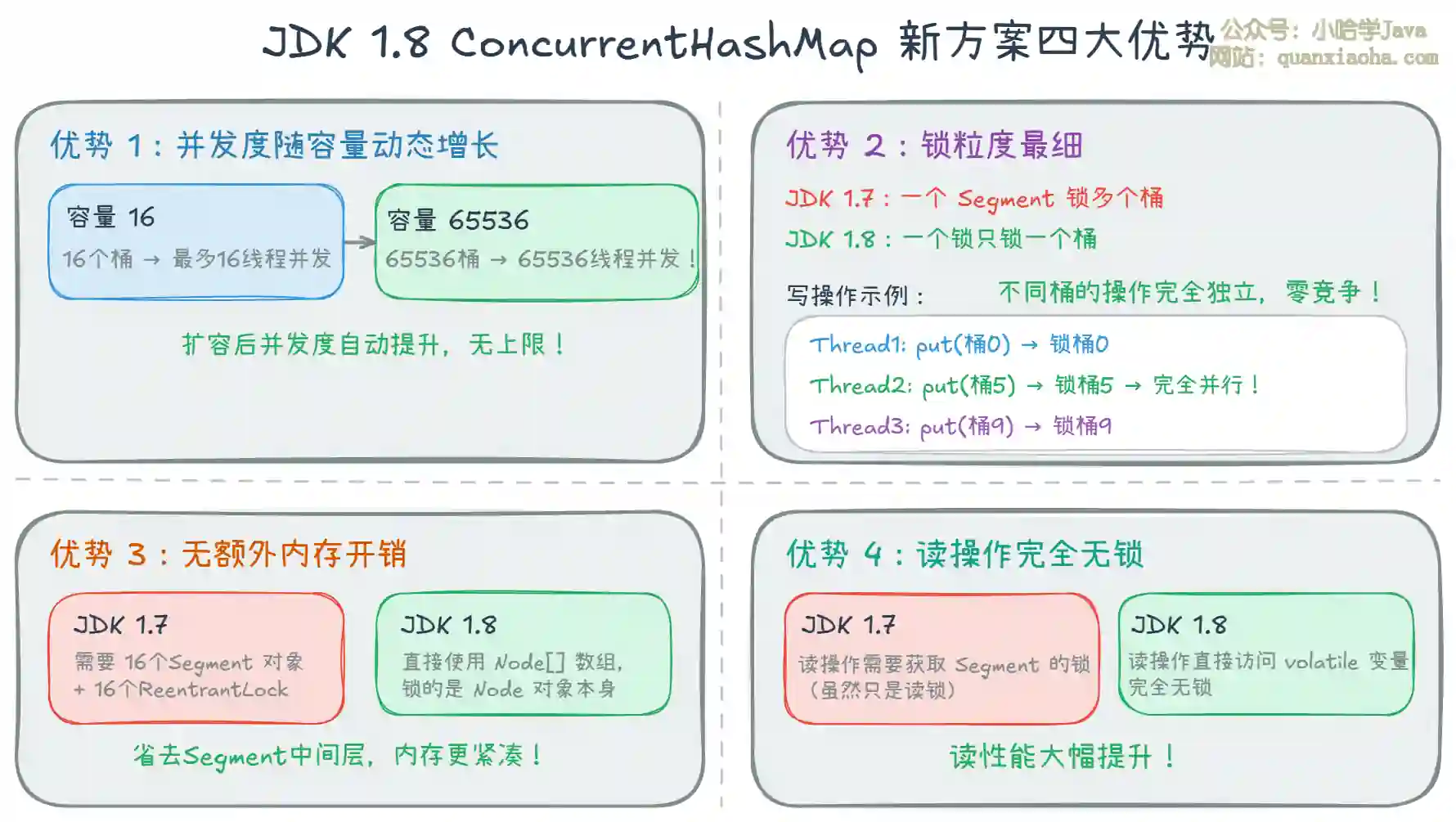 JDK 1.8 ConcurrentHashMap 新方案四大优势

公众号：小哈学Java
网站：quanxiaoha.com

优势 1：并发度随容量动态增长

容量 16
16个桶 → 最多16线程并发

容量 65536
65536桶 → 65536线程并发！

扩容后并发度自动提升，无上限！

优势 2：锁粒度最细

JDK 1.7：一个 Segment 锁多个桶
JDK 1.8：一个锁只锁一个桶

写操作示例：

不同桶的操作完全独立，零竞争！

Thread1: put(桶0) → 锁桶0
Thread2: put(桶5) → 锁桶5 → 完全并行！
Thread3: put(桶9) → 锁桶9

优势 3：无额外内存开销

JDK 1.7
需要 16个Segment 对象
+ 16个ReentrantLock

JDK 1.8
直接使用 Node[] 数组，
锁的是 Node 对象本身

省去Segment中间层，内存更紧凑！

优势 4：读操作完全无锁

JDK 1.7
读操作需要获取 Segment 的锁
（虽然只是读锁）

JDK 1.8
读操作直接访问 volatile 变量
完全无锁

读性能大幅提升！